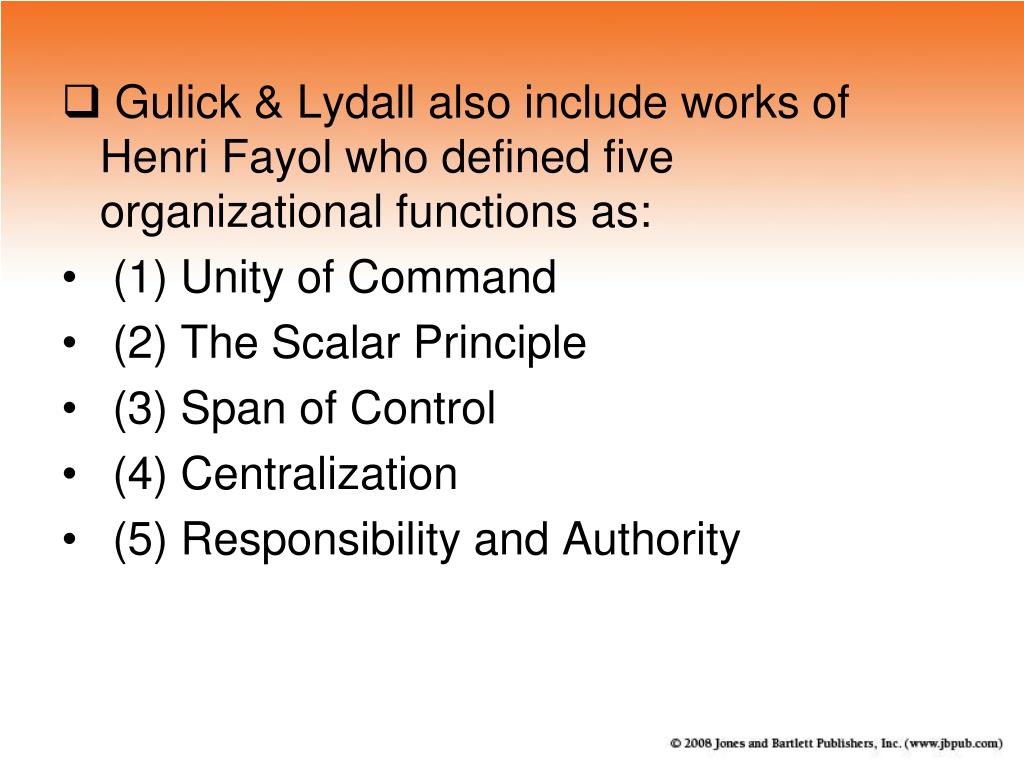 ❑ Gulick & Lydall also include works of Henri Fayol who defined five organizational functions as:

• (1) Unity of Command
• (2) The Scalar Principle
• (3) Span of Control
• (4) Centralization
• (5) Responsibility and Authority

© 2008 Jones and Bartlett Publishers, Inc. (www.jbpub.com)